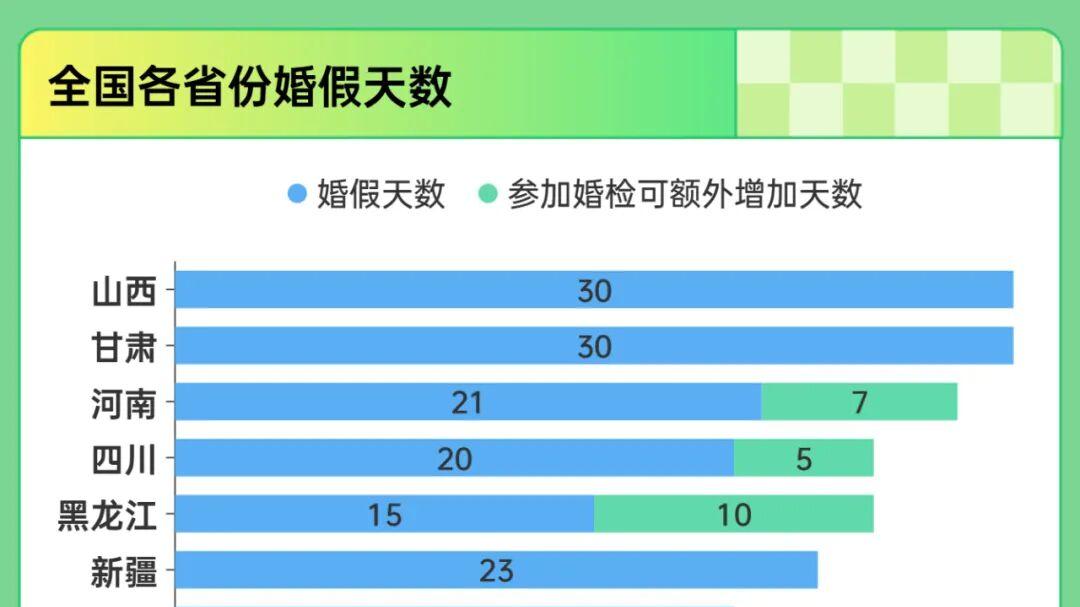 全国各省份婚假天数

婚假天数 参加婚检可额外增加天数

山西 30
甘肃 30
河南 21 7
四川 20 5
黑龙江 15 10
新疆 23